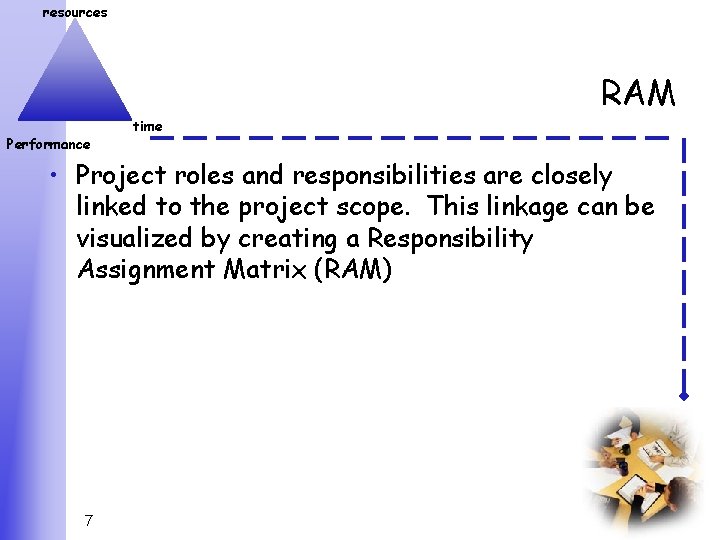 resources

time

Performance

RAM

• Project roles and responsibilities are closely linked to the project scope. This linkage can be visualized by creating a Responsibility Assignment Matrix (RAM)

7